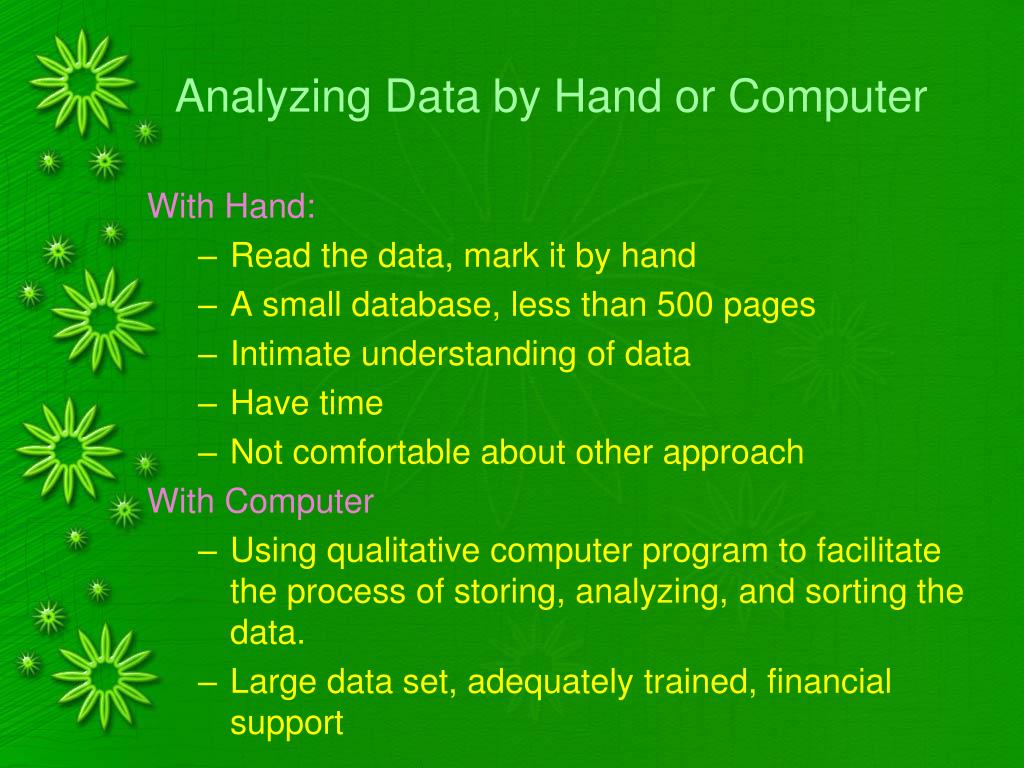 Analyzing Data by Hand or Computer

With Hand:

– Read the data, mark it by hand
– A small database, less than 500 pages
– Intimate understanding of data
– Have time
– Not comfortable about other approach

With Computer

– Using qualitative computer program to facilitate the process of storing, analyzing, and sorting the data.
– Large data set, adequately trained, financial support